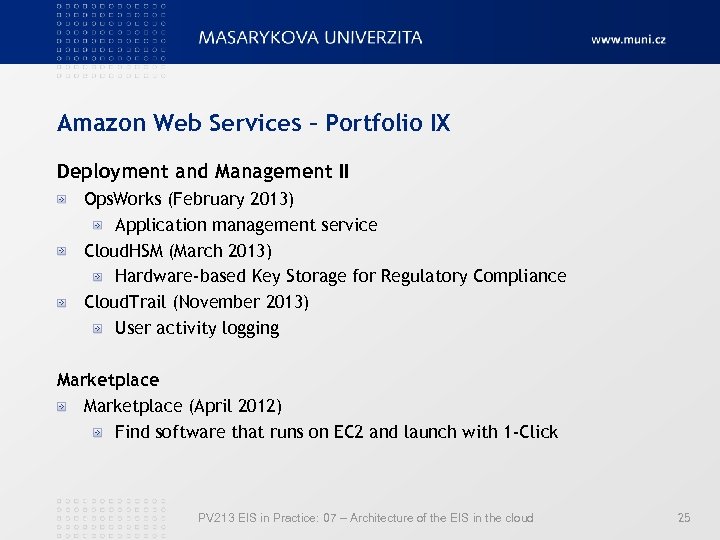 MASARYKOVA UNIVERZITA

www.muni.cz

Amazon Web Services – Portfolio IX

Deployment and Management II

OpsWorks (February 2013)

Application management service

CloudHSM (March 2013)

Hardware-based Key Storage for Regulatory Compliance

CloudTrail (November 2013)

User activity logging

Marketplace

Marketplace (April 2012)

Find software that runs on EC2 and launch with 1-Click

PV213 EIS in Practice: 07 – Architecture of the EIS in the cloud

25